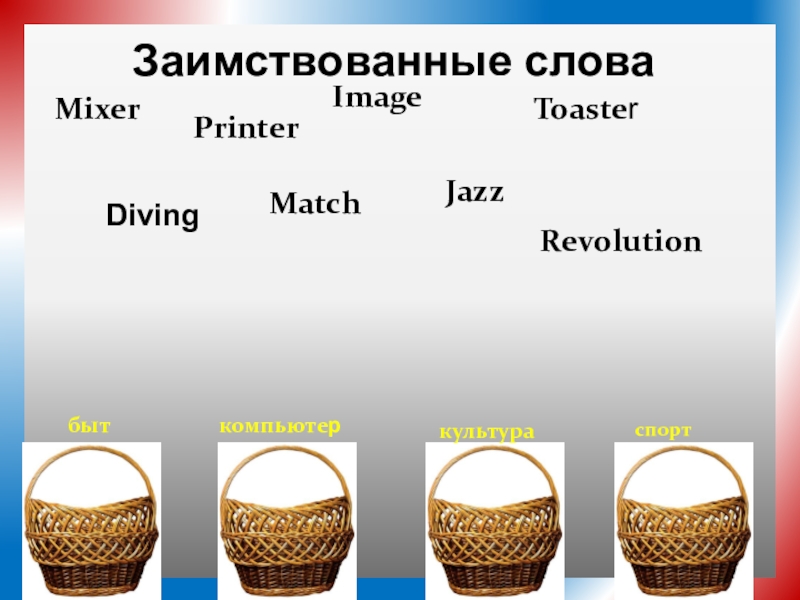 Заимствованные слова

Mixer

Printer

Image

Toaster

Diving

Match

Jazz

Revolution

быт

компьютер

культура

спорт